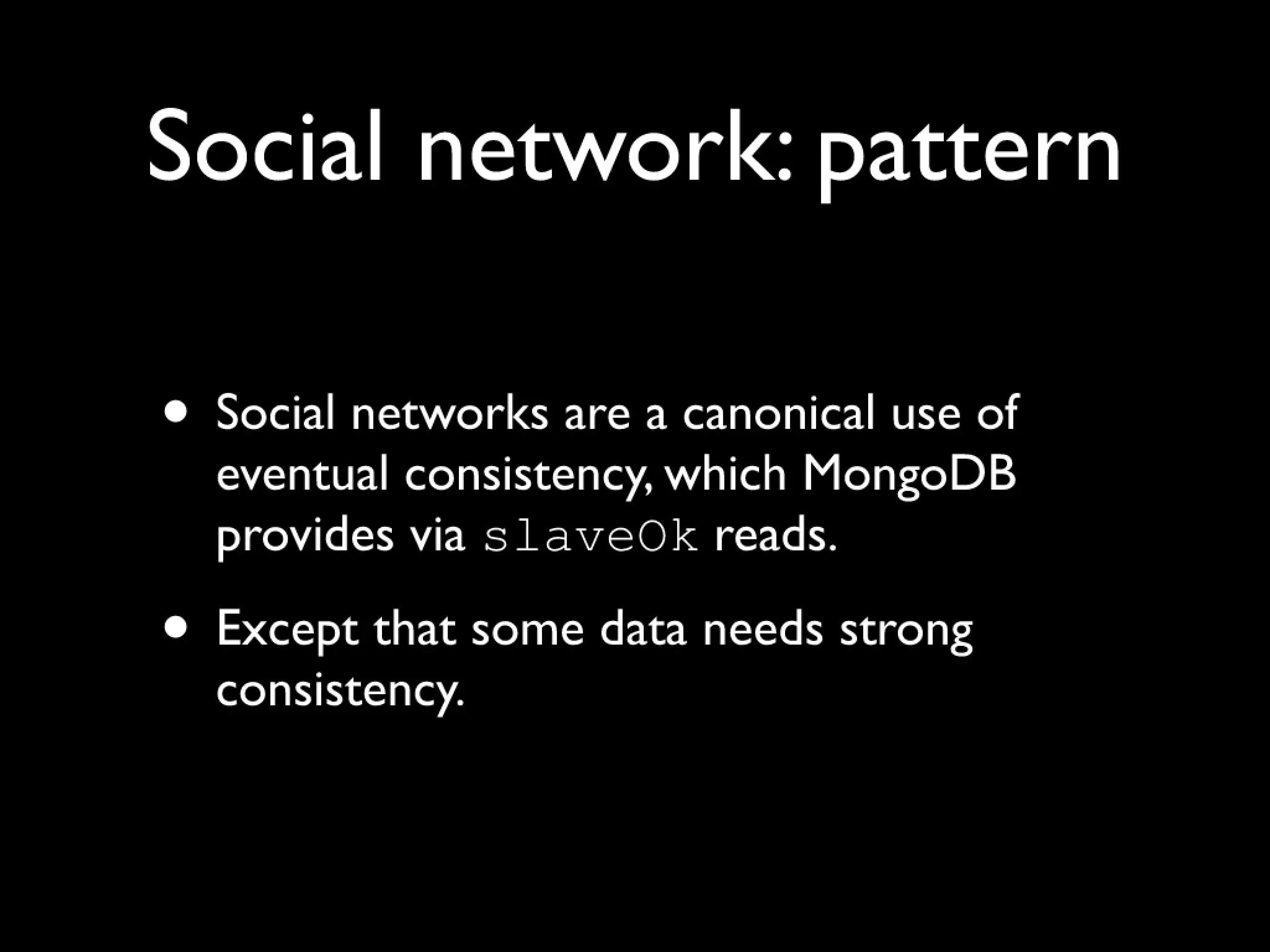 Social network: pattern

• Social networks are a canonical use of eventual consistency, which MongoDB provides via slaveOk reads.

• Except that some data needs strong consistency.